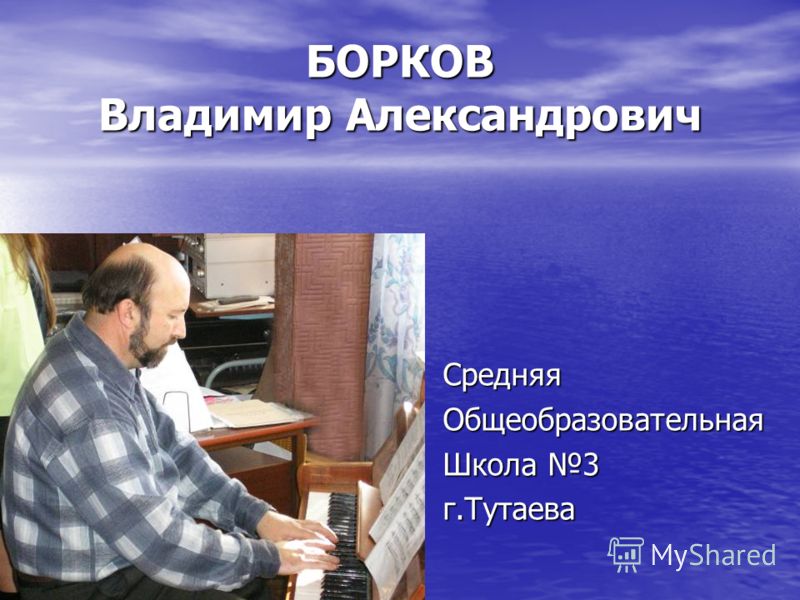 БОРКОВ
Владимир Александрович

Средняя
Общеобразовательная
Школа №3
г.Тутаева

MyShared